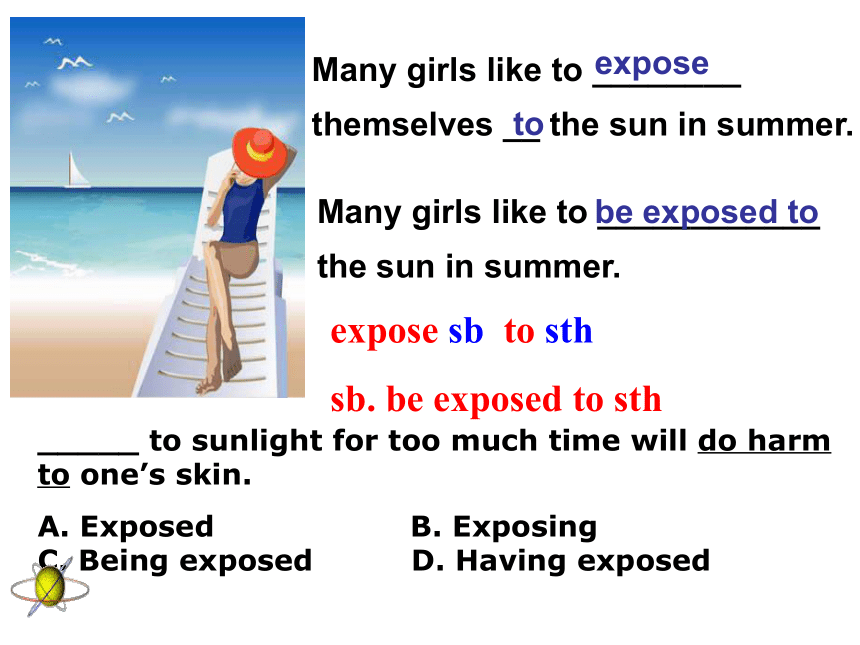 Many girls like to expose themselves to the sun in summer.

Many girls like to be exposed to the sun in summer.

expose sb to sth

sb. be exposed to sth

______ to sunlight for too much time will do harm to one's skin.

A. Exposed
B. Exposing
C. Being exposed
D. Having exposed